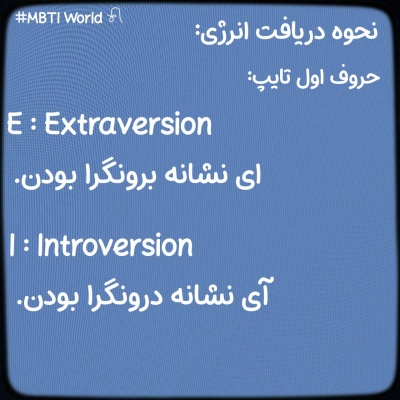 #MBTI World

نحوه دریافت انرژی:

حروف اول تایپ:

E : Extraversion

ای نشانه برونگرا بودن.

I : Introversion

آی نشانه درونگرا بودن.